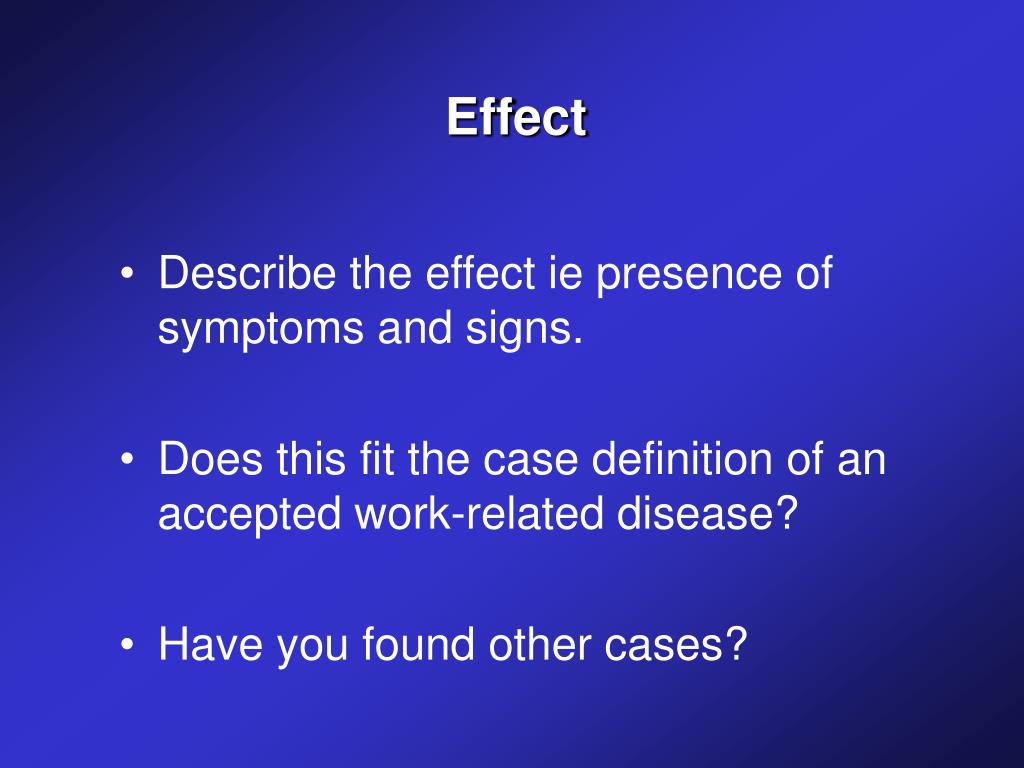 Effect

• Describe the effect ie presence of symptoms and signs.

• Does this fit the case definition of an accepted work-related disease?

• Have you found other cases?